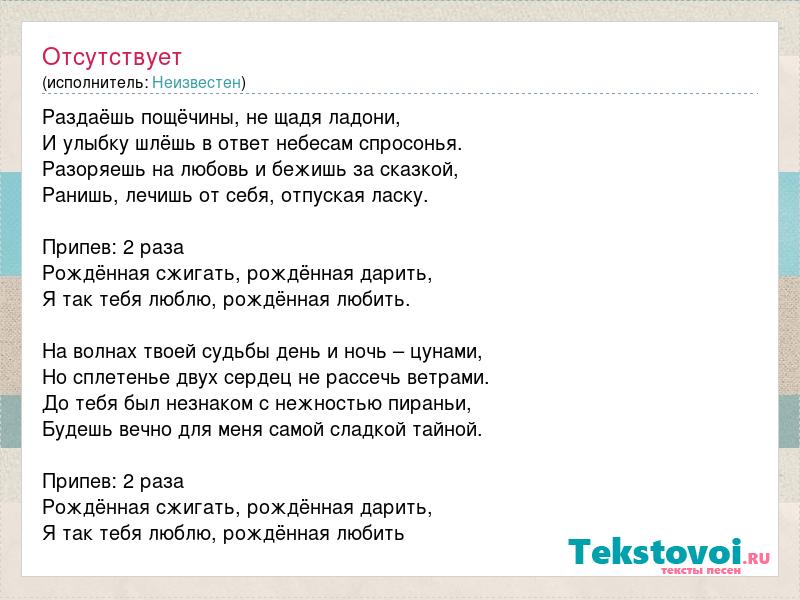 Отсутствует
(исполнитель: Неизвестен)

Раздаёшь пощёчины, не щадя ладони,
И улыбку шлёшь в ответ небесам спросонья.
Разоряешь на любовь и бежишь за сказкой,
Ранишь, лечишь от себя, отпуская ласку.

Припев: 2 раза
Рождённая сжигать, рождённая дарить,
Я так тебя люблю, рождённая любить.

На волнах твоей судьбы день и ночь – цунами,
Но сплетенье двух сердец не рассечь ветрами.
До тебя был незнаком с нежностью пираньи,
Будешь вечно для меня самой сладкой тайной.

Припев: 2 раза
Рождённая сжигать, рождённая дарить,
Я так тебя люблю, рождённая любить

Tekstovoi.RU
тексты песен